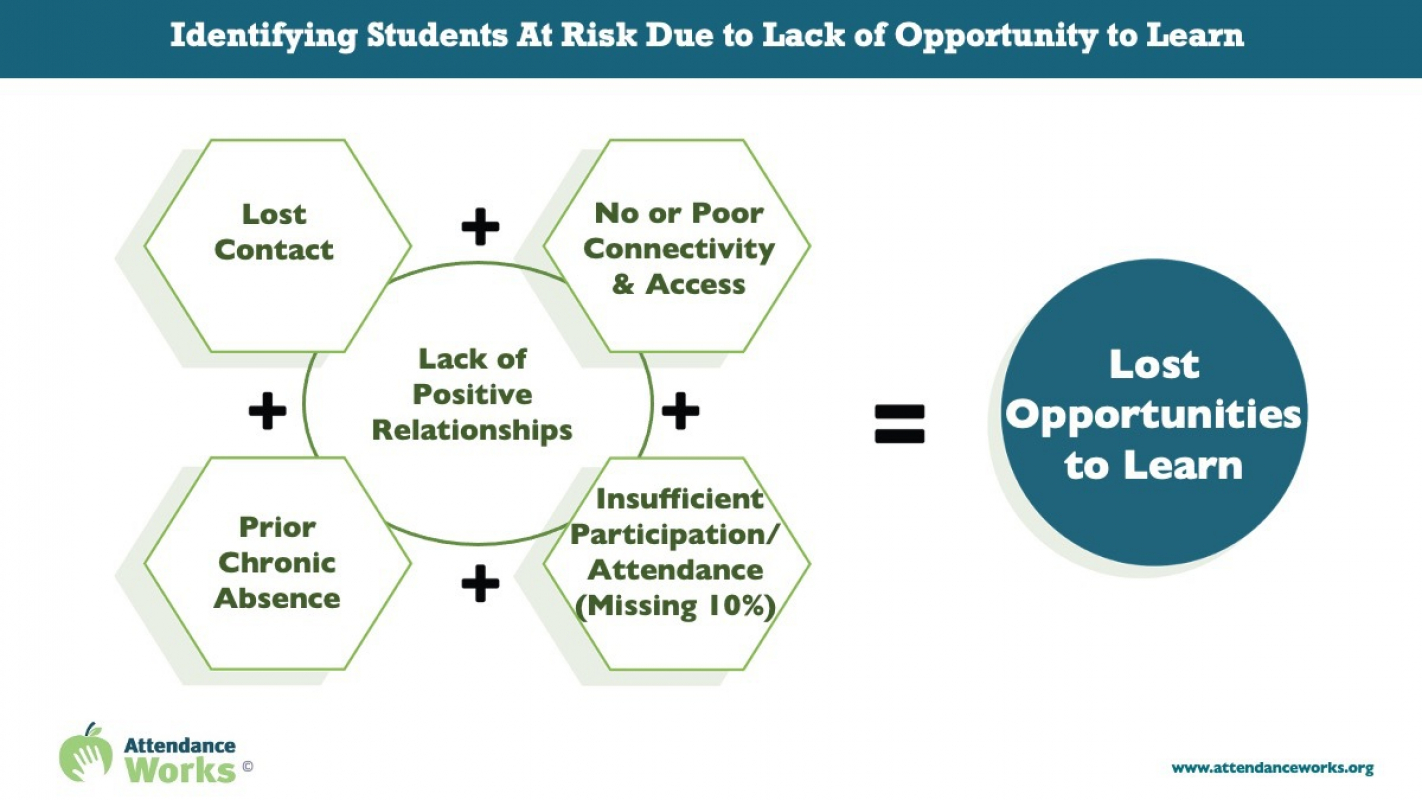 Identifying Students At Risk Due to Lack of Opportunity to Learn

Lost Contact

+

No or Poor Connectivity & Access

+

Lack of Positive Relationships

+

Prior Chronic Absence

+

Insufficient Participation/ Attendance (Missing 10%)

=

Lost Opportunities to Learn

Attendance Works ©

www.attendanceworks.org